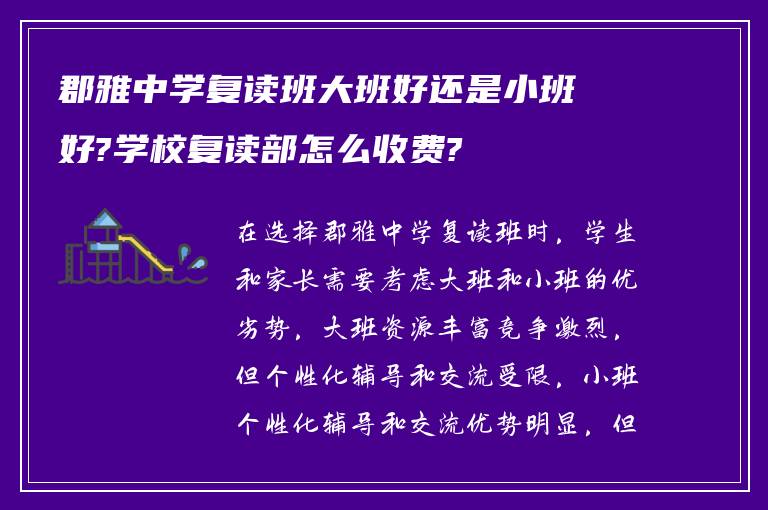 郡雅中学复读班大班好还是小班好?学校复读部怎么收费?

在选择郡雅中学复读班时，学生和家长需要考虑大班和小班的优劣势，大班资源丰富竞争激烈，但个性化辅导和交流受限，小班个性化辅导和交流优势明显，但